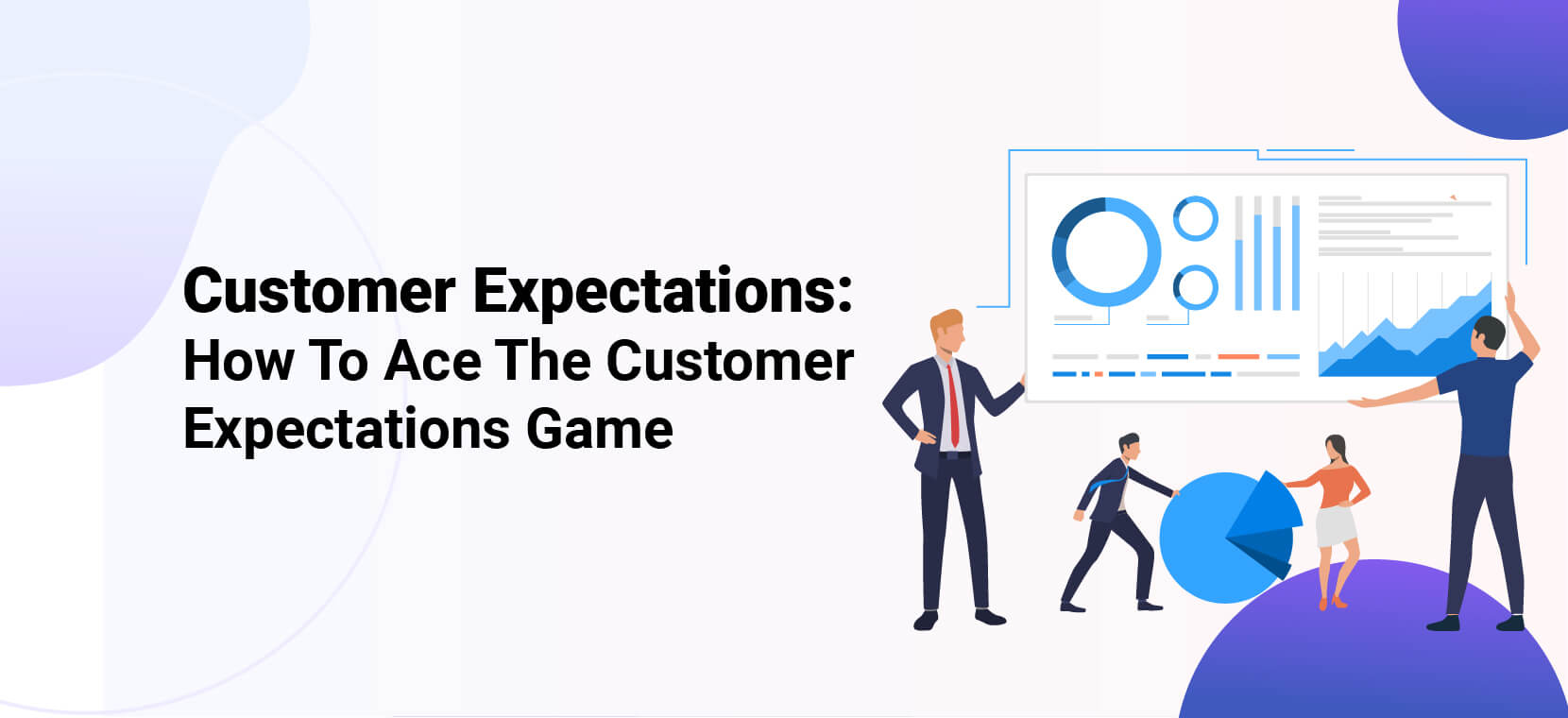 Customer Expectations:
How To Ace The Customer Expectations Game